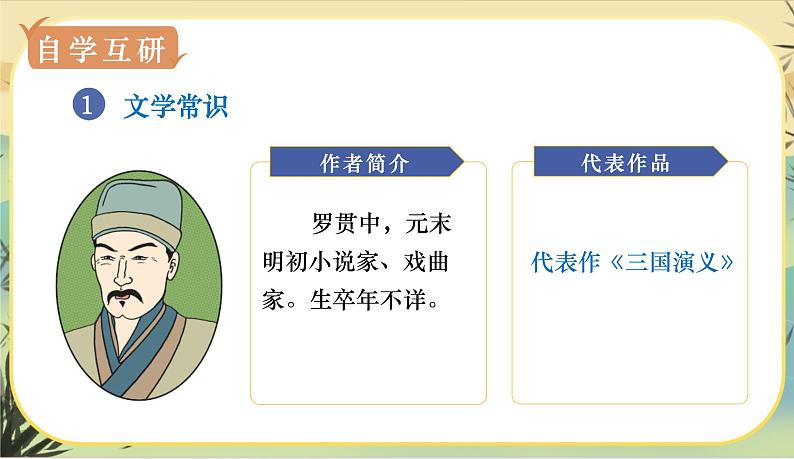 自学互研

1 文学常识

作者简介

罗贯中，元末明初小说家、戏曲家。生卒年不详。

代表作品

代表作《三国演义》